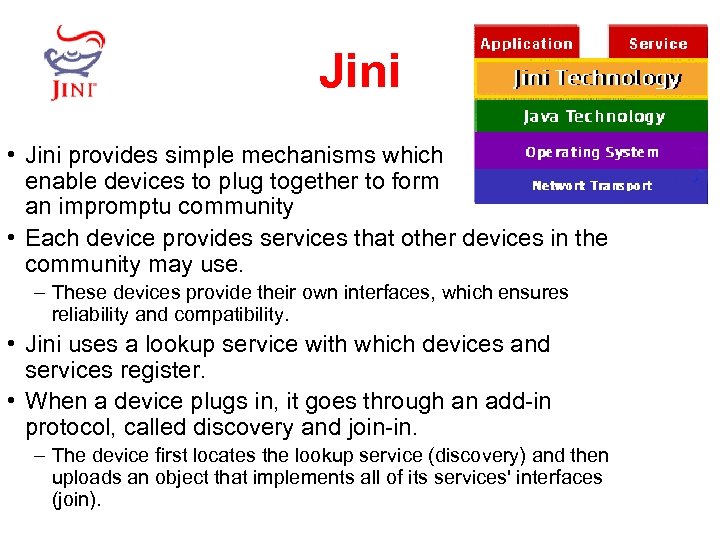 JINI

Jini

Application
Service
Jini Technology
Java Technology
Operating System
Network Transport

• Jini provides simple mechanisms which enable devices to plug together to form an impromptu community

• Each device provides services that other devices in the community may use.
  – These devices provide their own interfaces, which ensures reliability and compatibility.

• Jini uses a lookup service with which devices and services register.

• When a device plugs in, it goes through an add-in protocol, called discovery and join-in.
  – The device first locates the lookup service (discovery) and then uploads an object that implements all of its services' interfaces (join).